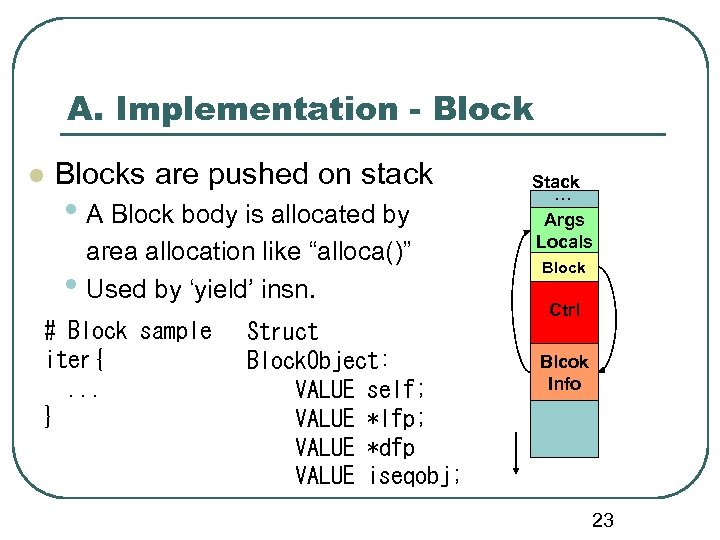 A. Implementation - Block

Blocks are pushed on stack

A Block body is allocated by area allocation like “alloca()”

Used by ‘yield’ insn.

# Block sample
iter{
...
}

Struct
BlockObject:
VALUE self;
VALUE *lfp;
VALUE *dfp
VALUE iseqobj;

Stack
...
Args
Locals
Block
Ctrl
Blcok
Info

23